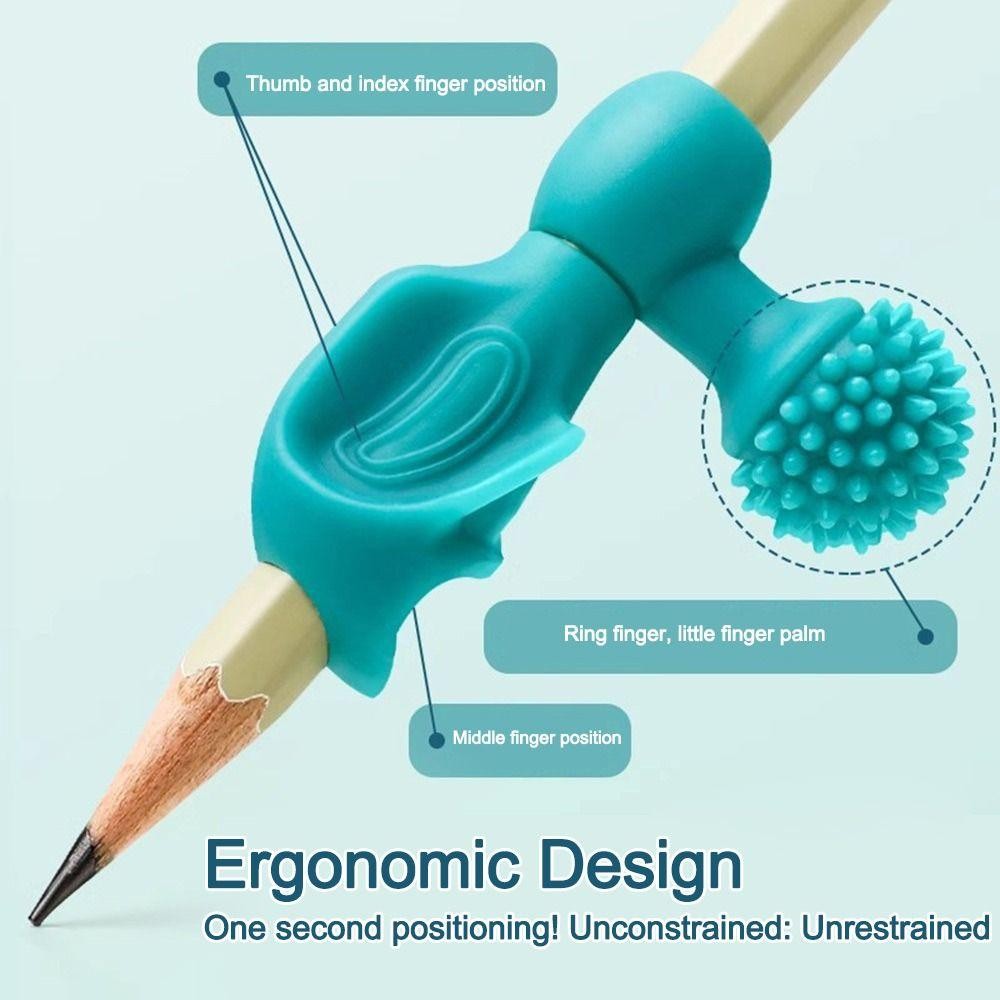 Thumb and index finger position

Ring finger, little finger palm

Middle finger position

Ergonomic Design

One second positioning! Unconstrained: Unrestrained